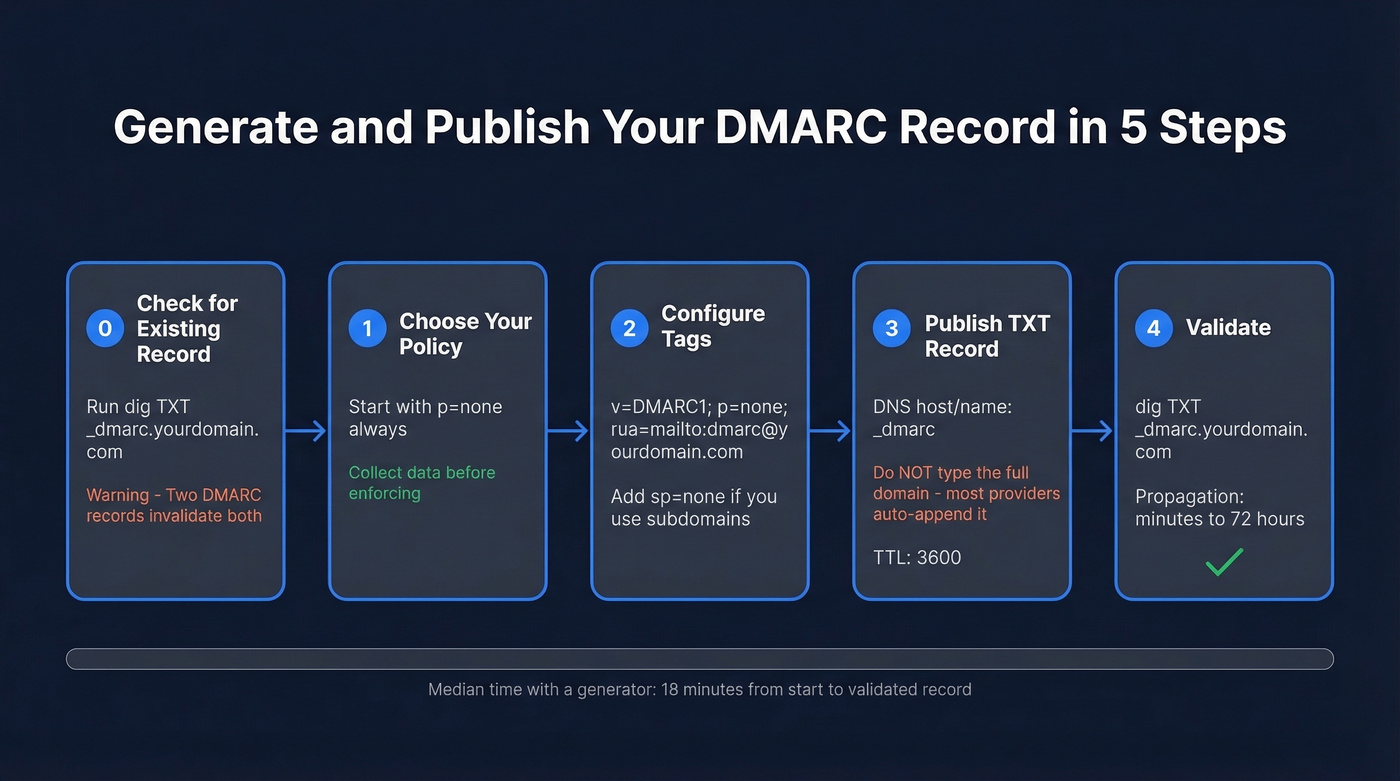 Generate and Publish Your DMARC Record in 5 Steps

0 Check for Existing Record

Run dig TXT _dmarc.yourdomain.com

Warning - Two DMARC records invalidate both

1 Choose Your Policy

Start with p=none always

Collect data before enforcing

2 Configure Tags

v=DMARC1; p=none; rua=mailto:dmarc@yourdomain.com

Add sp=none if you use subdomains

3 Publish TXT Record

DNS host/name: _dmarc

Do NOT type the full domain - most providers auto-append it

TTL: 3600

4 Validate

dig TXT _dmarc.yourdomain.com

Propagation: minutes to 72 hours

Median time with a generator: 18 minutes from start to validated record